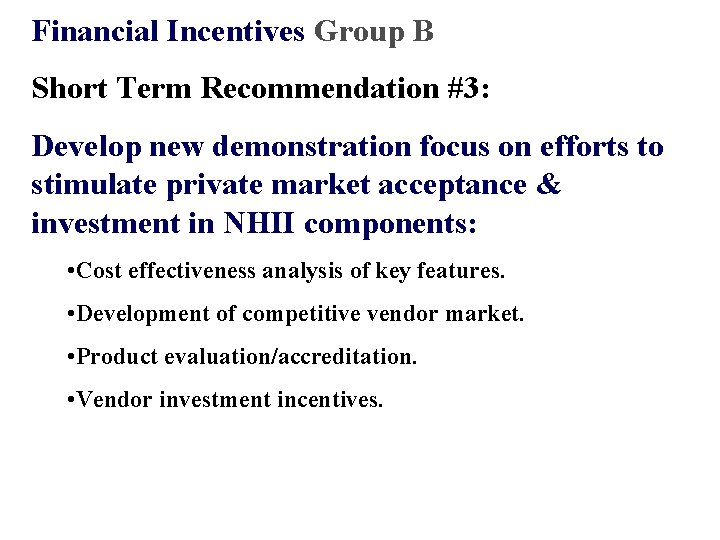 Financial Incentives Group B

Short Term Recommendation #3:

Develop new demonstration focus on efforts to stimulate private market acceptance & investment in NHII components:

•Cost effectiveness analysis of key features.

•Development of competitive vendor market.

•Product evaluation/accreditation.

•Vendor investment incentives.